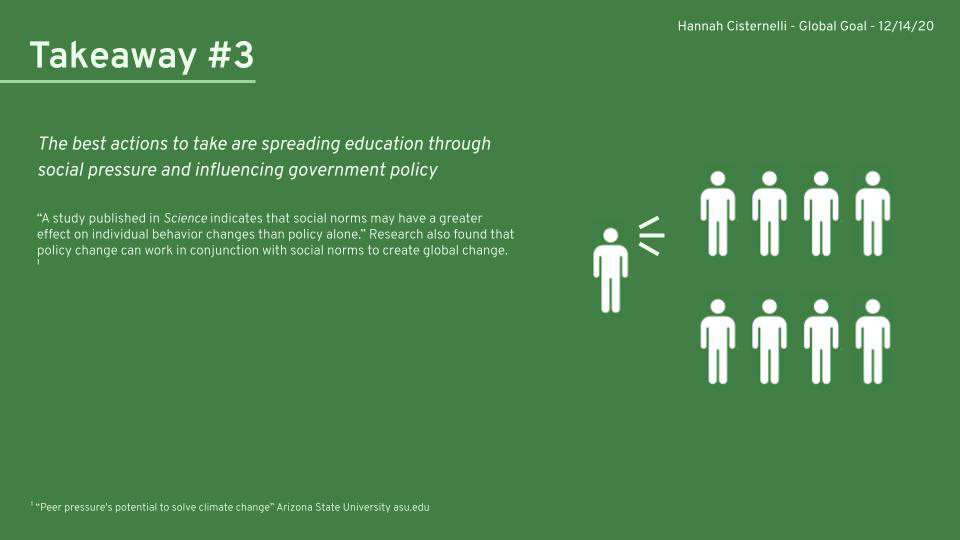 Hannah Cisternelli - Global Goal - 12/14/20

Takeaway #3

The best actions to take are spreading education through social pressure and influencing government policy

"A study published in Science indicates that social norms may have a greater effect on individual behavior changes than policy alone." Research also found that policy change can work in conjunction with social norms to create global change. $^1$

$^1$ "Peer pressure's potential to solve climate change" Arizona State University asu.edu